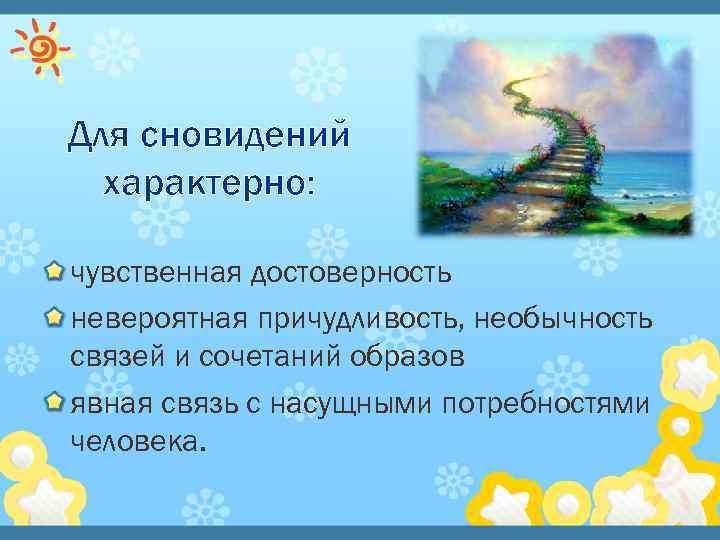 Для сновидений характерно:

чувственная достоверность

невероятная причудливость, необычность связей и сочетаний образов

явная связь с насущными потребностями человека.